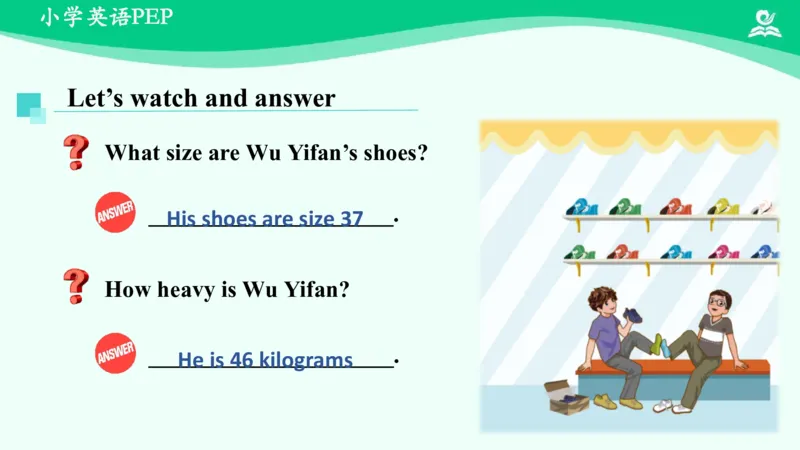 小学英语PEP

Let's watch and answer

What size are Wu Yifan's shoes?

ANSWER His shoes are size 37.

How heavy is Wu Yifan?

ANSWER He is 46 kilograms.